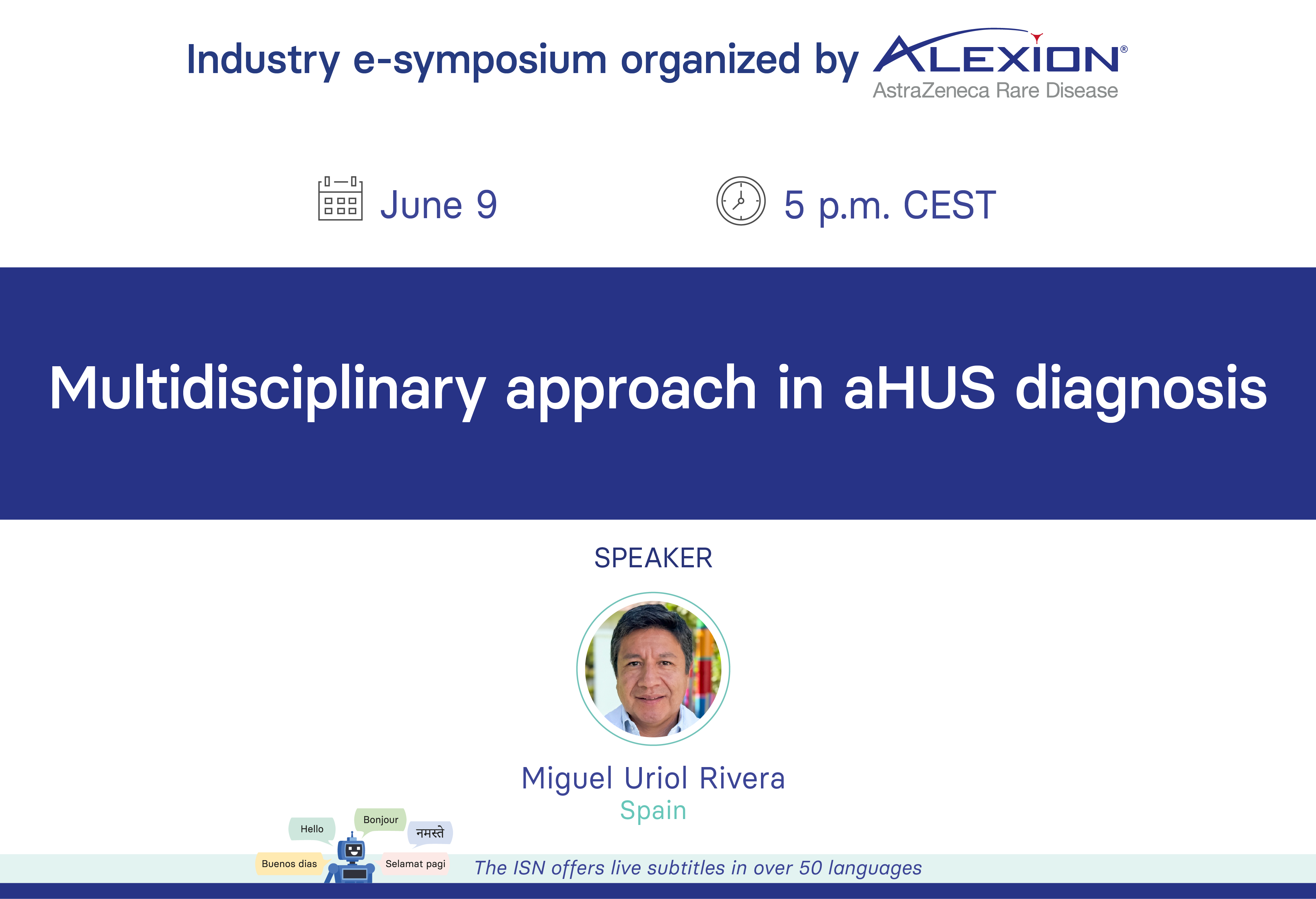 Industry e-symposium organized by ALEXION®
AstraZeneca Rare Disease

June 9

5 p.m. CEST

Multidisciplinary approach in aHUS diagnosis

SPEAKER

Miguel Uriol Rivera
Spain

Hello
Bonjour
नमस्ते
Buenos dias
Selamat pagi

The ISN offers live subtitles in over 50 languages